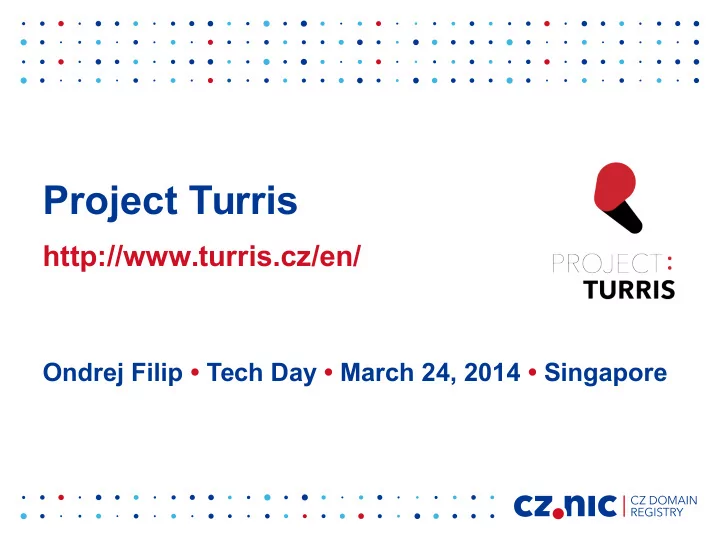 Project Turris

http://www.turris.cz/en/

PROJECT:
TURRIS

Ondrej Filip • Tech Day • March 24, 2014 • Singapore

cz.nic | CZ DOMAIN REGISTRY